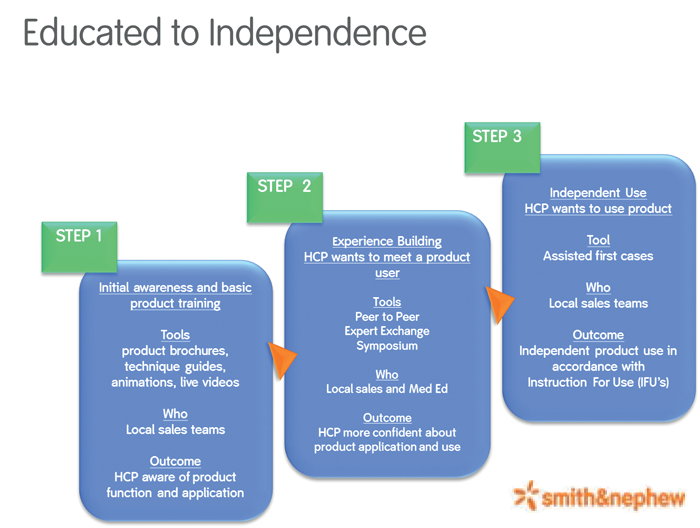 Educated to Independence

STEP 1

Initial awareness and basic product training

Tools
product brochures, technique guides, animations, live videos

Who
Local sales teams

Outcome
HCP aware of product function and application

STEP 2

Experience Building
HCP wants to meet a product user

Tools
Peer to Peer
Expert Exchange
Symposium

Who
Local sales and Med Ed

Outcome
HCP more confident about product application and use

STEP 3

Independent Use
HCP wants to use product

Tool
Assisted first cases

Who
Local sales teams

Outcome
Independent product use in accordance with Instruction For Use (IFU's)

smith&nephew